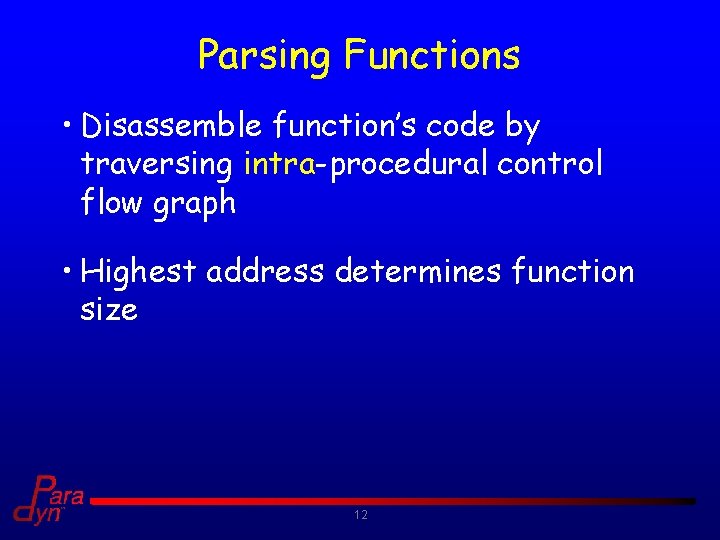 Parsing Functions

• Disassemble function's code by traversing intra-procedural control flow graph

• Highest address determines function size

Para
dyn

12